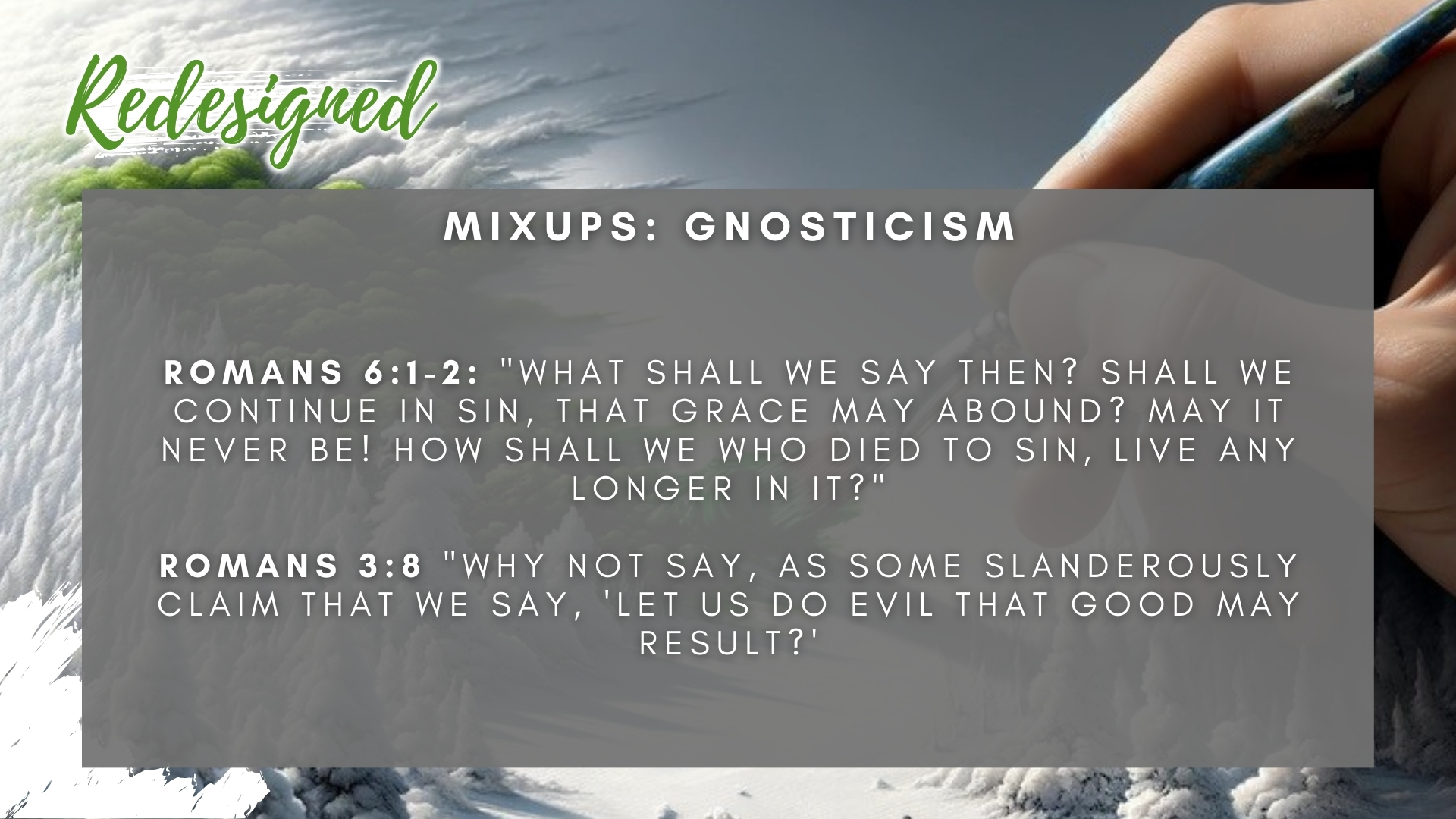 Redesigned

MIXUPS: GNOSTICISM

ROMANS 6:1-2: "WHAT SHALL WE SAY THEN? SHALL WE CONTINUE IN SIN, THAT GRACE MAY ABOUND? MAY IT NEVER BE! HOW SHALL WE WHO DIED TO SIN, LIVE ANY LONGER IN IT?"

ROMANS 3:8 "WHY NOT SAY, AS SOME SLANDEROUSLY CLAIM THAT WE SAY, 'LET US DO EVIL THAT GOOD MAY RESULT?'